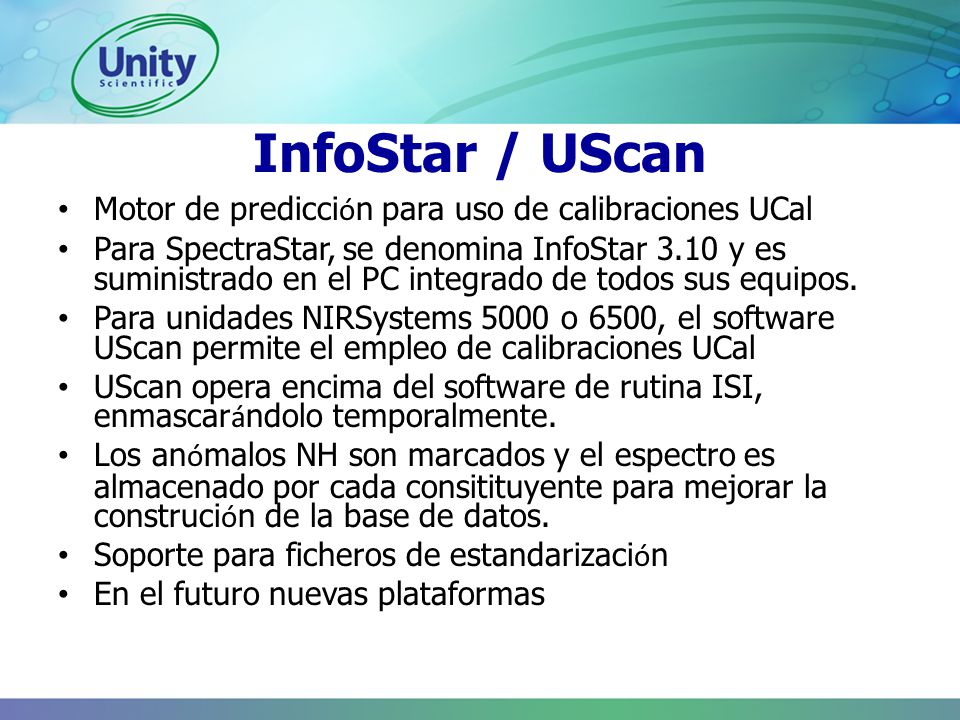 Unity
Scientific

InfoStar / UScan

• Motor de predicción para uso de calibraciones UCal
• Para SpectraStar, se denomina InfoStar 3.10 y es suministrado en el PC integrado de todos sus equipos.
• Para unidades NIRSystems 5000 o 6500, el software UScan permite el empleo de calibraciones UCal
• UScan opera encima del software de rutina ISI, enmascarándolo temporalmente.
• Los anómalos NH son marcados y el espectro es almacenado por cada consitituyente para mejorar la construción de la base de datos.
• Soporte para ficheros de estandarización
• En el futuro nuevas plataformas